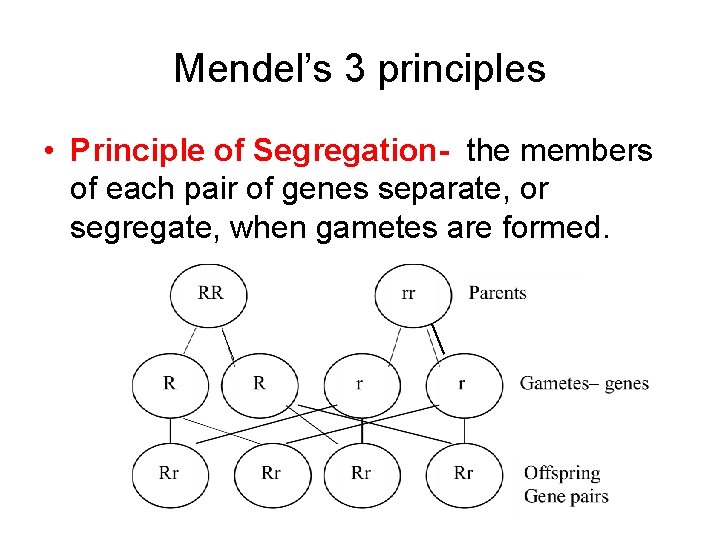 Mendel's 3 principles

• Principle of Segregation- the members of each pair of genes separate, or segregate, when gametes are formed.

RR

rr

Parents

R

R

r

r

Gametes– genes

Rr

Rr

Rr

Rr

Offspring
Gene pairs